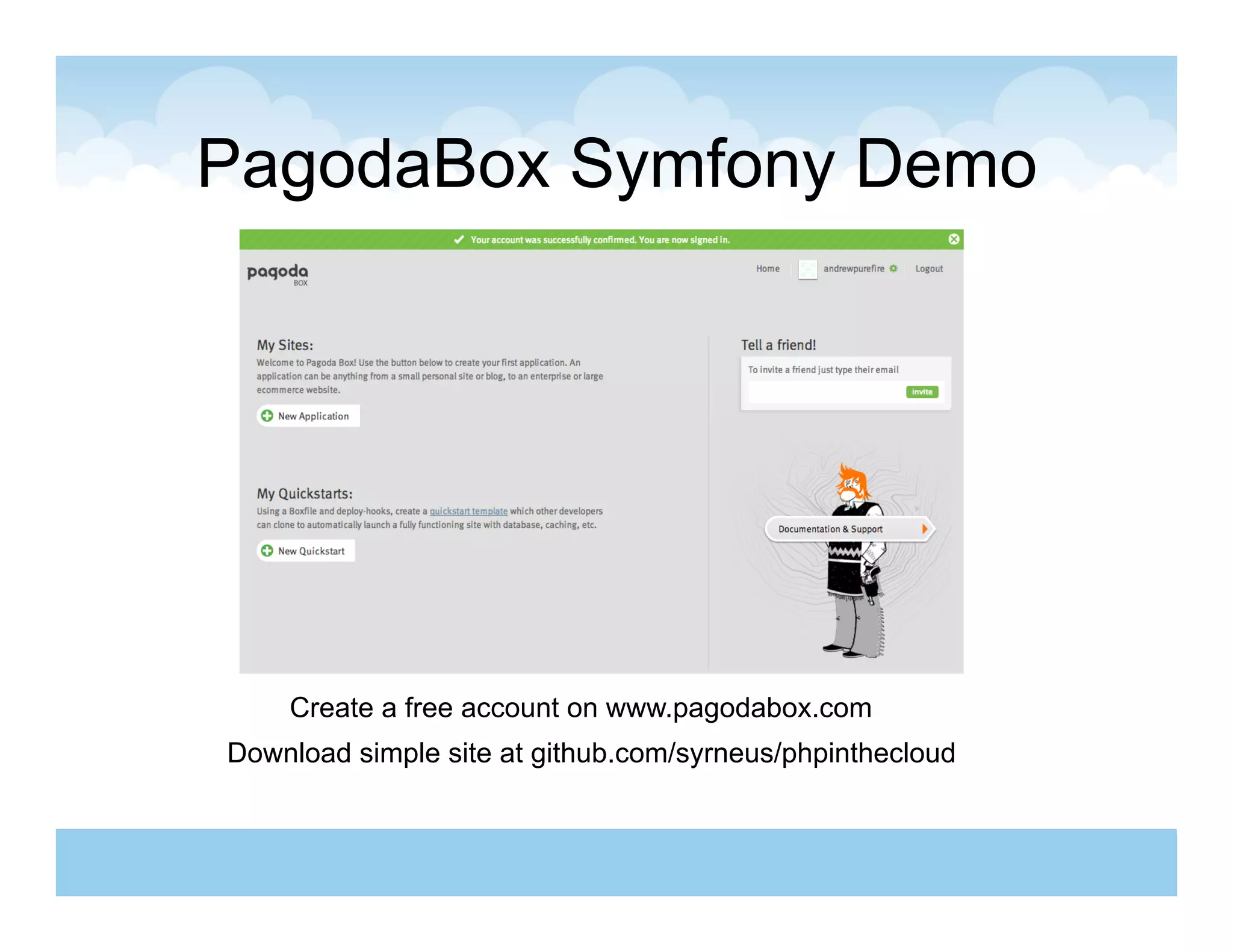 PagodaBox Symfony Demo

Your account was successfully confirmed. You are now signed in.

pagoda BOX

Home andrewpurefire Logout

My Sites:

Welcome to Pagoda Box! Use the button below to create your first application. An application can be anything from a small personal site or blog, to an enterprise or large ecommerce website.

New Application

My Quickstarts:

Using a Boxfile and deploy-hooks, create a quickstart template which other developers can clone to automatically launch a fully functioning site with database, caching, etc.

New Quickstart

Tell a friend!

To invite a friend just type their email

invite

Documentation & Support

Create a free account on www.pagodabox.com

Download simple site at github.com/syrneus/phpinthecloud